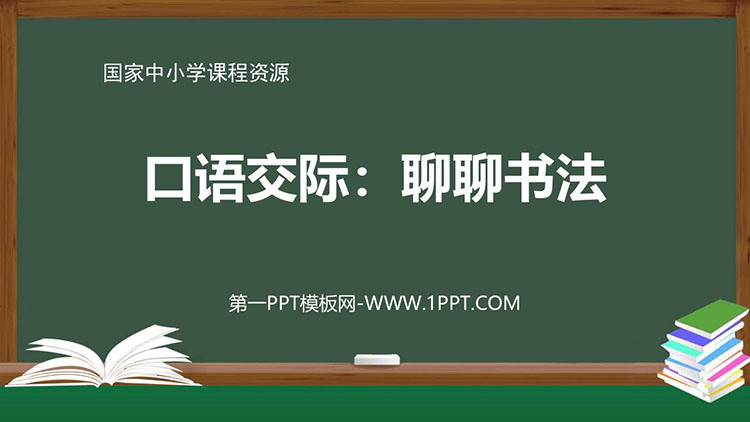 国家中小学课程资源

口语交际：聊聊书法

第一PPT模板网-WWW.1PPT.COM